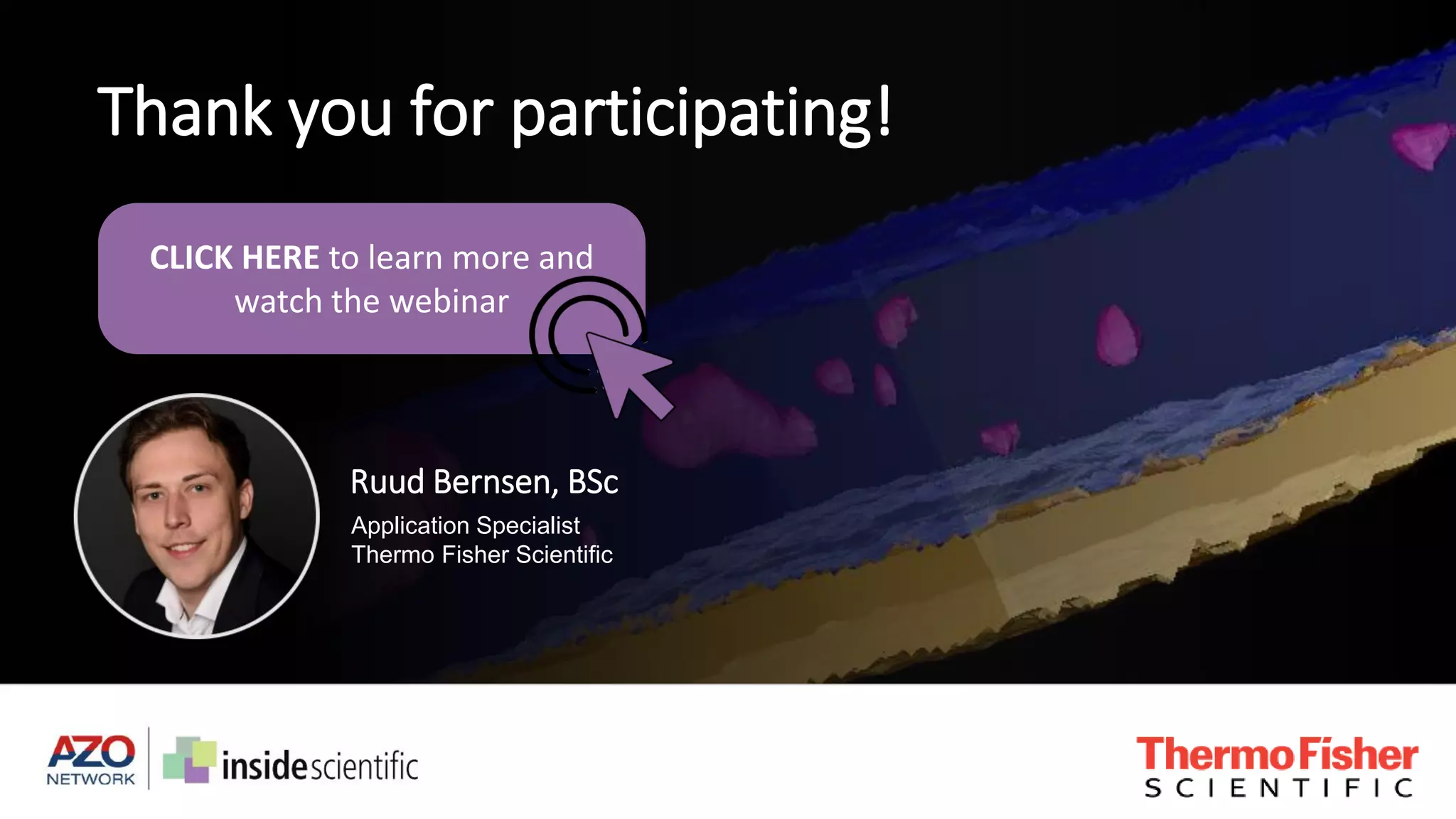 Thank you for participating!

CLICK HERE to learn more and watch the webinar

Ruud Bernsen, BSc

Application Specialist
Thermo Fisher Scientific

AZO NETWORK

insidescientific

ThermoFisher SCIENTIFIC